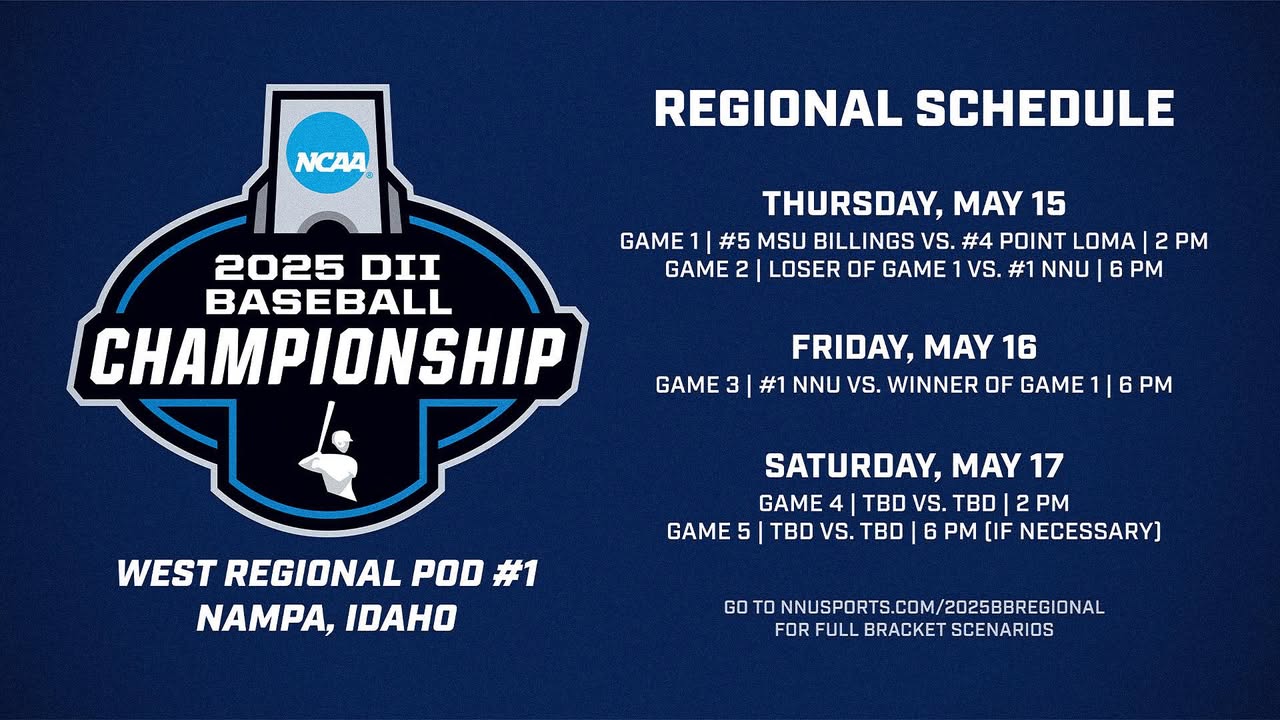 NCAA

2025 DII BASEBALL CHAMPIONSHIP

WEST REGIONAL POD #1
NAMPA, IDAHO

REGIONAL SCHEDULE

THURSDAY, MAY 15
GAME 1 | #5 MSU BILLINGS VS. #4 POINT LOMA | 2 PM
GAME 2 | LOSER OF GAME 1 VS. #1 NNU | 6 PM

FRIDAY, MAY 16
GAME 3 | #1 NNU VS. WINNER OF GAME 1 | 6 PM

SATURDAY, MAY 17
GAME 4 | TBD VS. TBD | 2 PM
GAME 5 | TBD VS. TBD | 6 PM (IF NECESSARY)

GO TO NNUSPORTS.COM/2025BBREGIONAL
FOR FULL BRACKET SCENARIOS